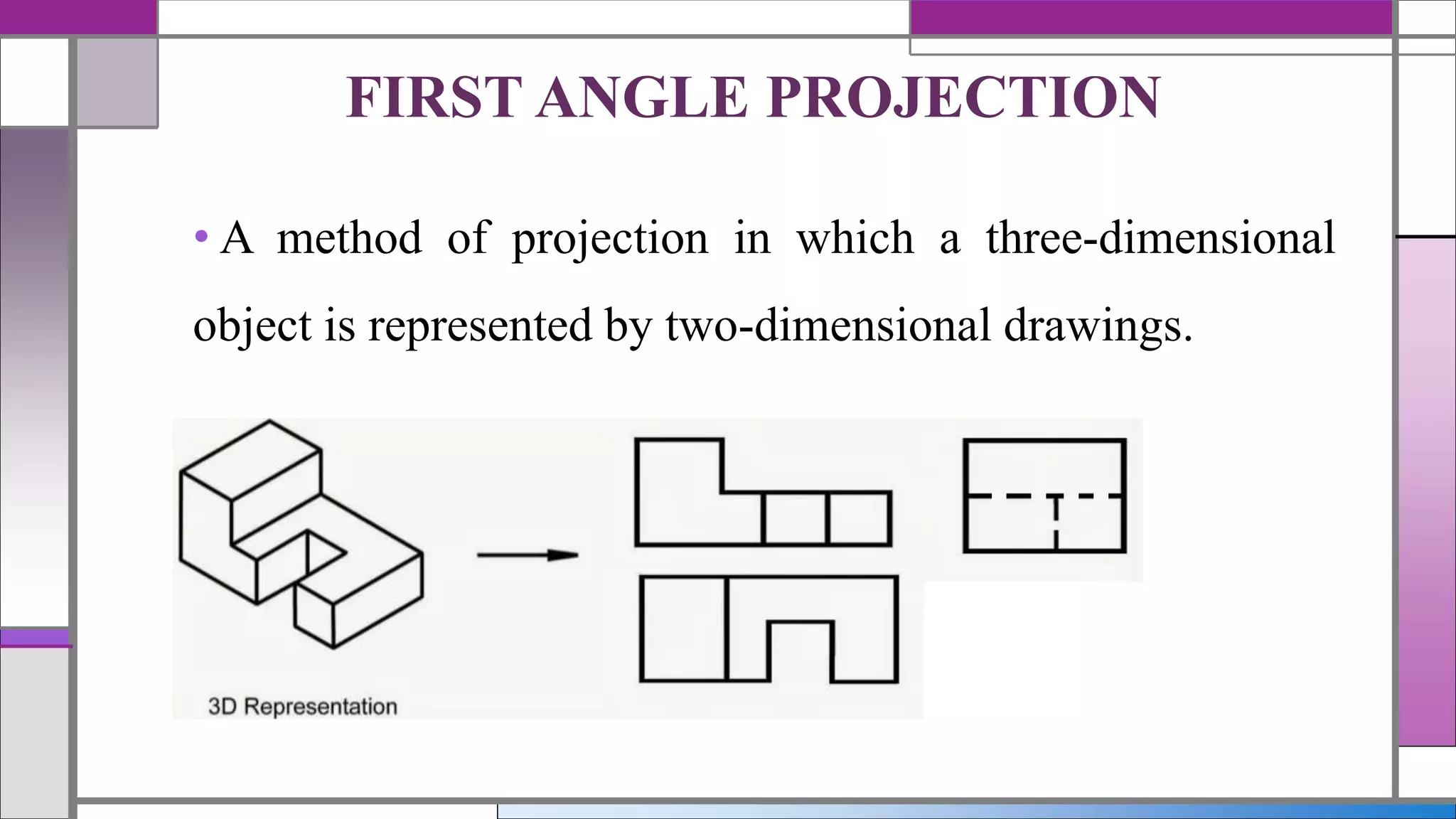 FIRST ANGLE PROJECTION

• A method of projection in which a three-dimensional object is represented by two-dimensional drawings.

3D Representation